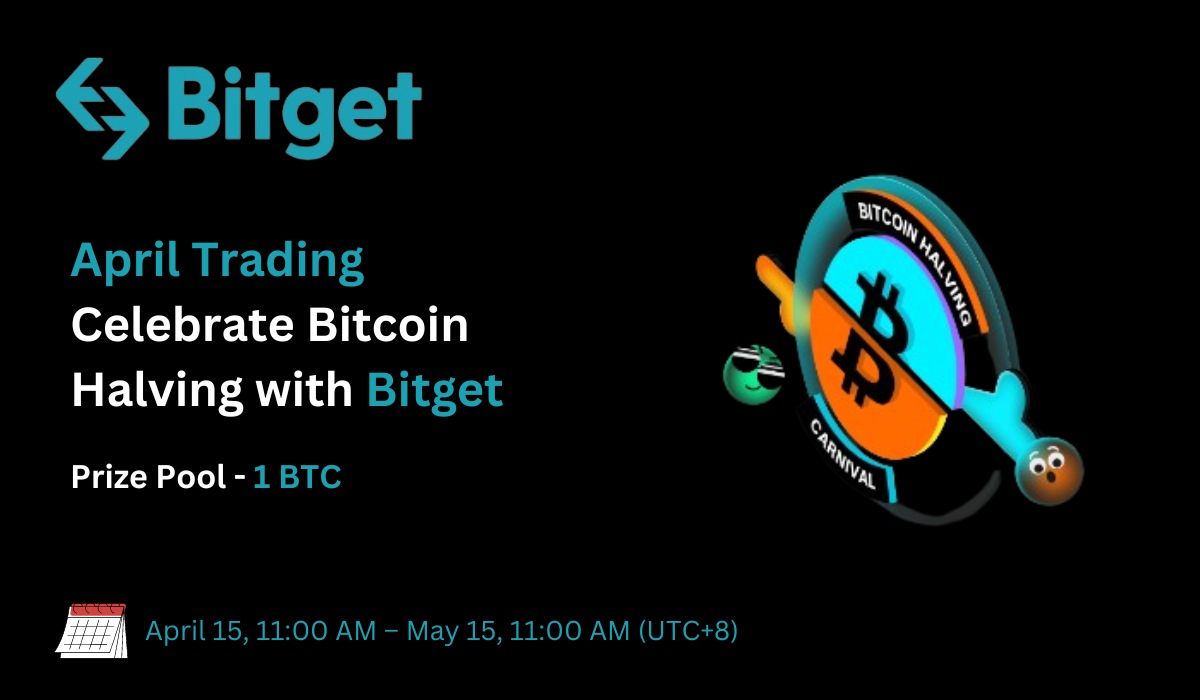 Bitget

April Trading
Celebrate Bitcoin Halving with Bitget

Prize Pool - 1 BTC

BITCOIN HALVING
CARNIVAL

April 15, 11:00 AM – May 15, 11:00 AM (UTC+8)